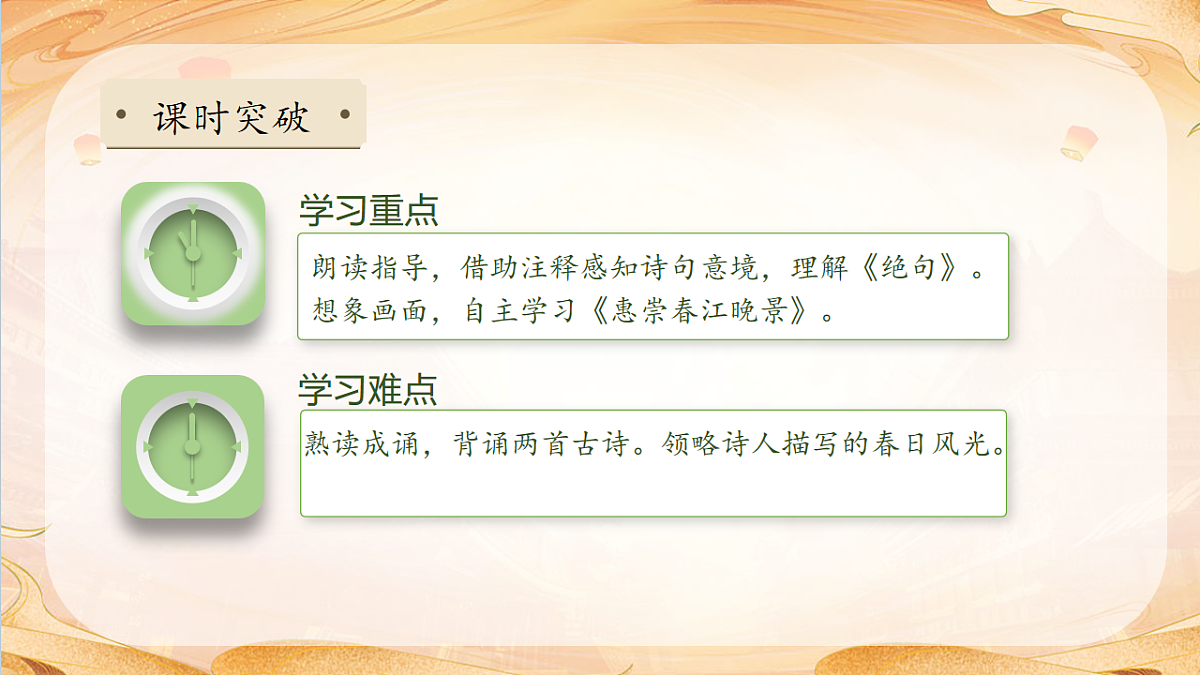 课时突破

学习重点

朗读指导，借助注释感知诗句意境，理解《绝句》。想象画面，自主学习《惠崇春江晚景》。

学习难点

熟读成诵，背诵两首古诗。领略诗人描写的春日风光。